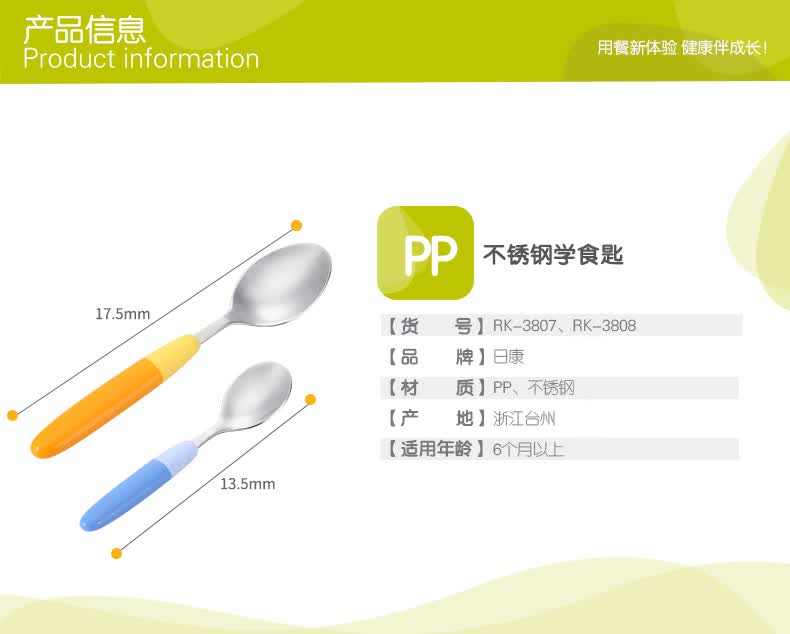 产品信息
Product information

用餐新体验 健康伴成长!

17.5mm

13.5mm

PP

不锈钢学食匙

【货 号】RK-3807、RK-3808

【品 牌】日康

【材 质】PP、不锈钢

【产 地】浙江台州

【适用年龄】6个月以上